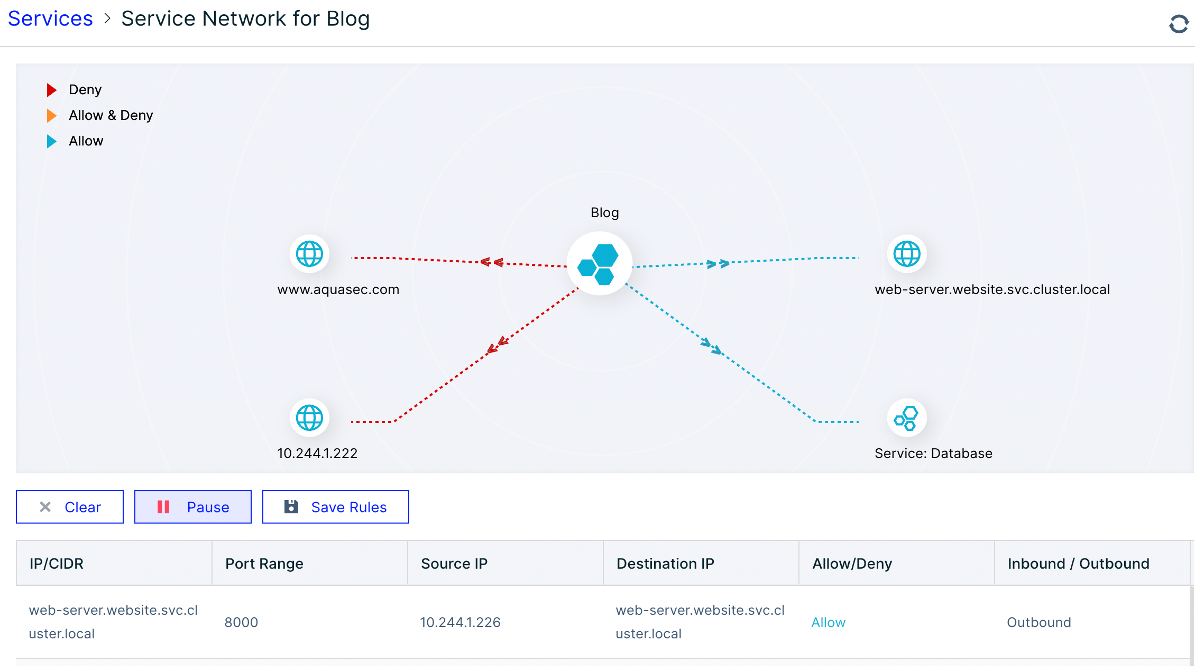 Services > Service Network for Blog

Deny
Allow & Deny
Allow

Blog

www.aquasec.com

web-server.website.svc.cluster.local

10.244.1.222

Service: Database

Clear
Pause
Save Rules

| IP/CIDR | Port Range | Source IP | Destination IP | Allow/Deny | Inbound / Outbound |
|---|---|---|---|---|---|
| web-server.website.svc.cluster.local | 8000 | 10.244.1.226 | web-server.website.svc.cluster.local | Allow | Outbound |